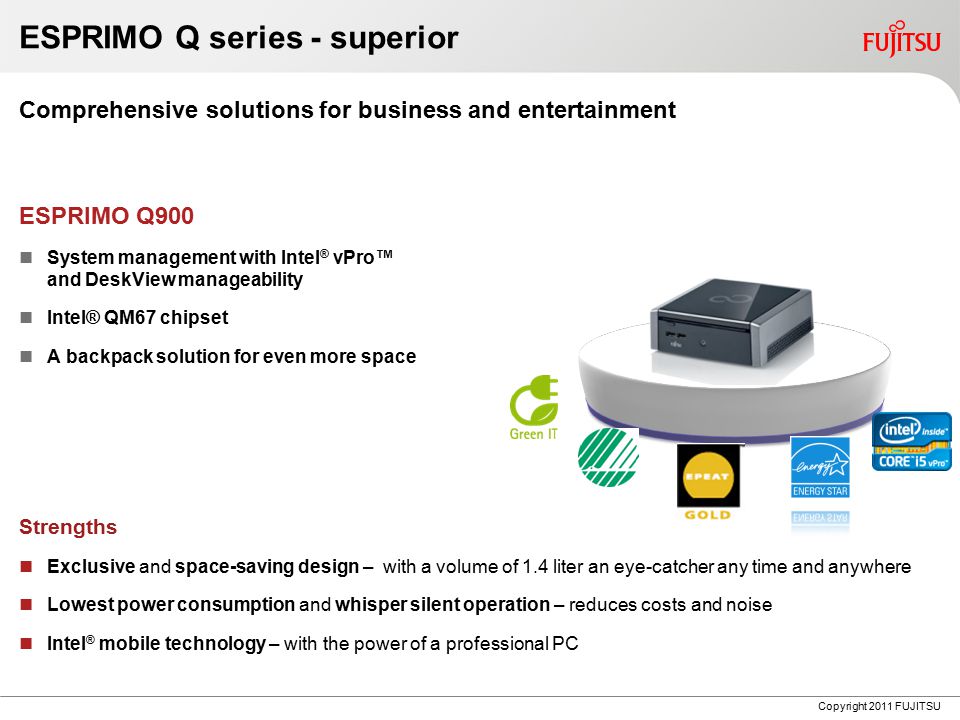 ESPRIMO Q series - superior

FUJITSU

Comprehensive solutions for business and entertainment

ESPRIMO Q900

System management with Intel® vPro™ and DeskView manageability

Intel® QM67 chipset

A backpack solution for even more space

Green IT

EPEAT

GOLD

energy

ENERGY STAR

intel inside

CORE i5 vPro

Strengths

Exclusive and space-saving design – with a volume of 1.4 liter an eye-catcher any time and anywhere

Lowest power consumption and whisper silent operation – reduces costs and noise

Intel® mobile technology – with the power of a professional PC

Copyright 2011 FUJITSU